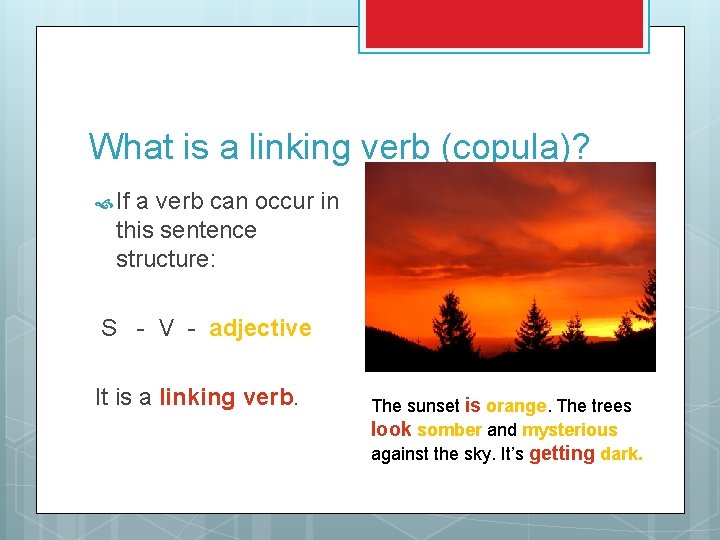 What is a linking verb (copula)?

If a verb can occur in this sentence structure:

S - V - adjective

It is a linking verb.

The sunset is orange. The trees look somber and mysterious against the sky. It's getting dark.